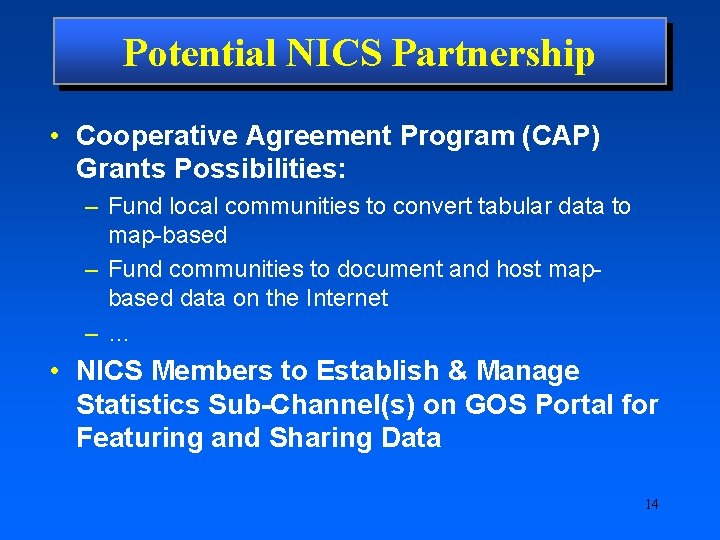 Potential NICS Partnership

• Cooperative Agreement Program (CAP) Grants Possibilities:

– Fund local communities to convert tabular data to map-based

– Fund communities to document and host map-based data on the Internet

– …

• NICS Members to Establish & Manage Statistics Sub-Channel(s) on GOS Portal for Featuring and Sharing Data

14